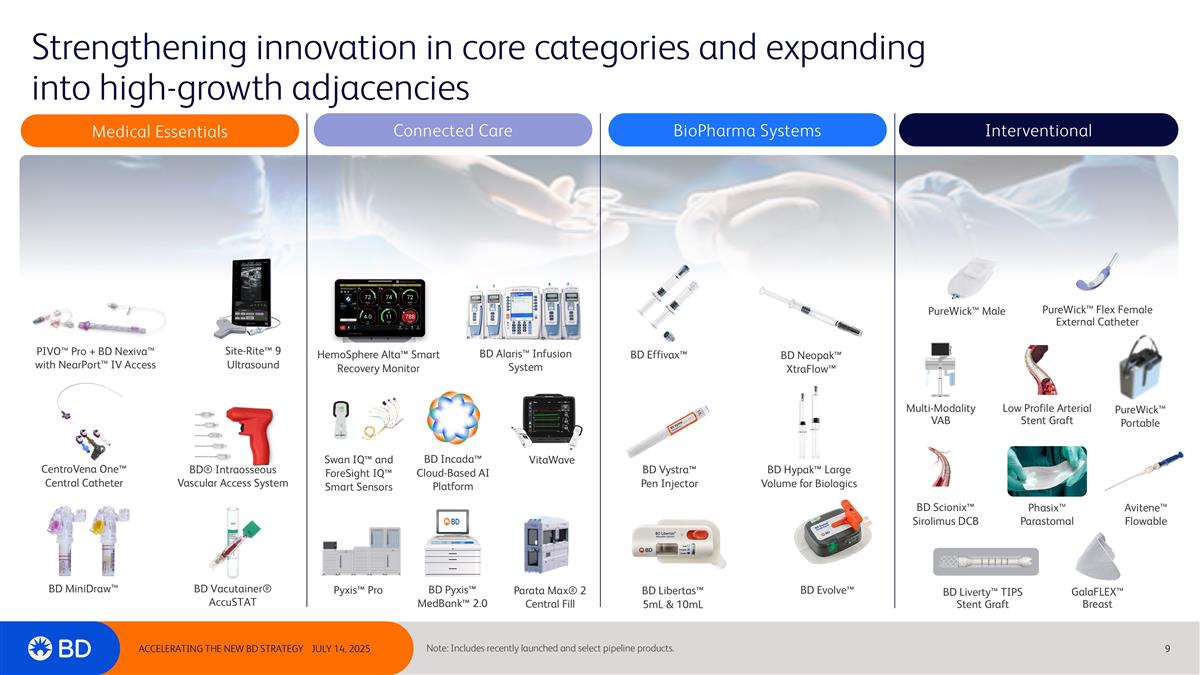 Strengthening innovation in core categories and expanding into high-growth adjacencies

Medical Essentials

PIVO™ Pro + BD Nexiva™ with NearPort™ IV Access

Site-Rite™ 9 Ultrasound

CentroVena One™ Central Catheter

BD® Intraosseous Vascular Access System

BD MiniDraw™

BD Vacutainer® AccuSTAT

Connected Care

HemoSphere Alta™ Smart Recovery Monitor

BD Alaris™ Infusion System

Swan IQ™ and ForeSight IQ™ Smart Sensors

BD Incada™ Cloud-Based AI Platform

VitaWave

Pyxis™ Pro

BD Pyxis™ MedBank™ 2.0

Parata Max® 2 Central Fill

BioPharma Systems

BD Effivax™

BD Neopak™ XtraFlow™

BD Vystra™ Pen Injector

BD Hypak™ Large Volume for Biologics

BD Libertas™ 5mL & 10mL

BD Evolve™

Interventional

PureWick™ Male

PureWick™ Flex Female External Catheter

Multi-Modality VAB

Low Profile Arterial Stent Graft

PureWick™ Portable

BD Scionix™ Sirolimus DCB

Phasix™ Parastomal

Avitene™ Flowable

BD Liverty™ TIPS Stent Graft

GalaFLEX™ Breast

BD

ACCELERATING THE NEW BD STRATEGY JULY 14, 2025

Note: Includes recently launched and select pipeline products.

9